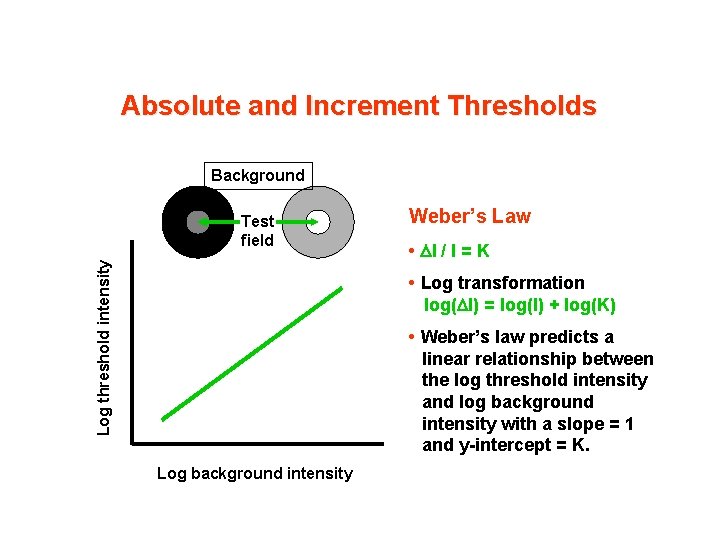 Absolute and Increment Thresholds

Background

Test field

Log threshold intensity

Log background intensity

Weber's Law

• $\Delta I / I = K$

• Log transformation
$\log(\Delta I) = \log(I) + \log(K)$

• Weber's law predicts a linear relationship between the log threshold intensity and log background intensity with a slope = 1 and y-intercept = K.